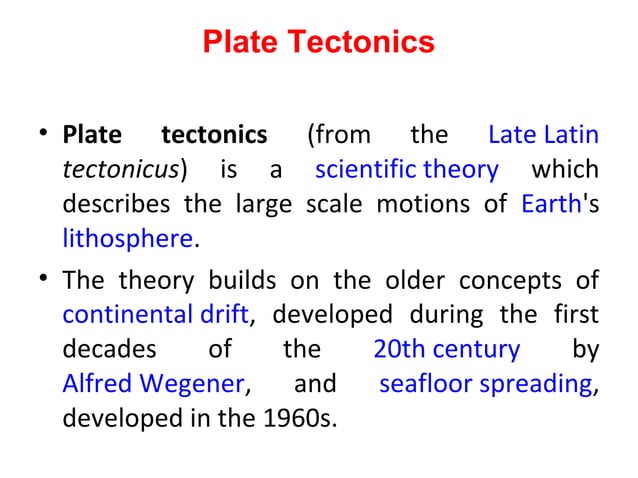 Plate Tectonics

• Plate tectonics (from the Late Latin tectonicus) is a scientific theory which describes the large scale motions of Earth's lithosphere.

• The theory builds on the older concepts of continental drift, developed during the first decades of the 20th century by Alfred Wegener, and seafloor spreading, developed in the 1960s.